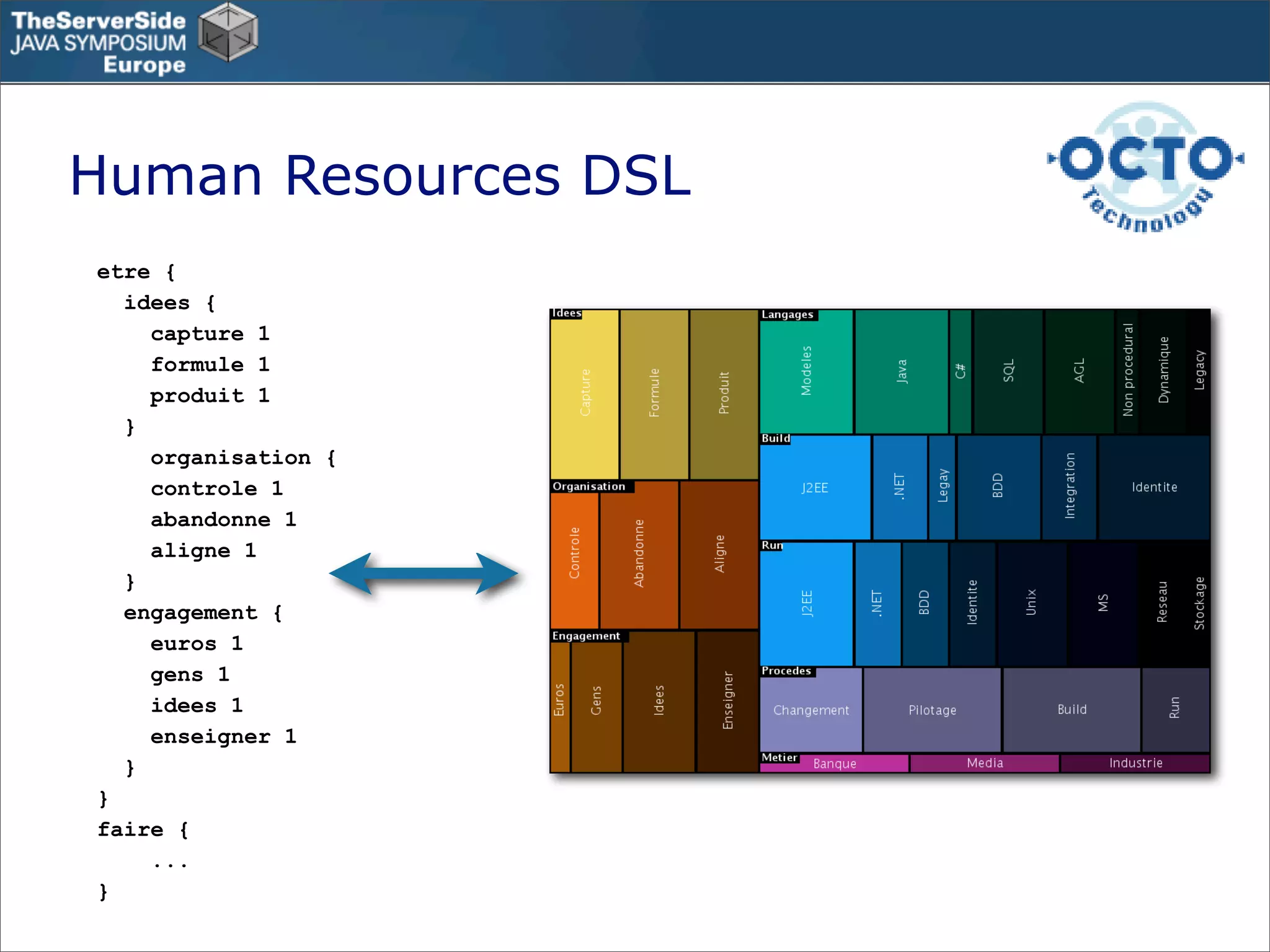 TheServerSide JAVA SYMPOSIUM Europe

Human Resources DSL

OCTO Technology

etre {
  idees {
    capture 1
    formule 1
    produit 1
  }
    organisation {
    controle 1
    abandonne 1
    aligne 1
  }
  engagement {
    euros 1
    gens 1
    idees 1
    enseigner 1
  }
}
faire {
    ...
}

Idees
Capture
Formule
Produit
Organisation
Controle
Abandonne
Aligne
Engagement
Euros
Gens
Idees
Enseigner
Langages
Modeles
Java
C#
SQL
AGL
Non procedural
Dynamique
Legacy
Build
J2EE
.NET
Legay
BDD
Integration
Identite
Run
J2EE
.NET
BDD
Identite
Unix
MS
Reseau
Stockage
Procedes
Changement
Pilotage
Build
Run
Metier
Banque
Media
Industrie